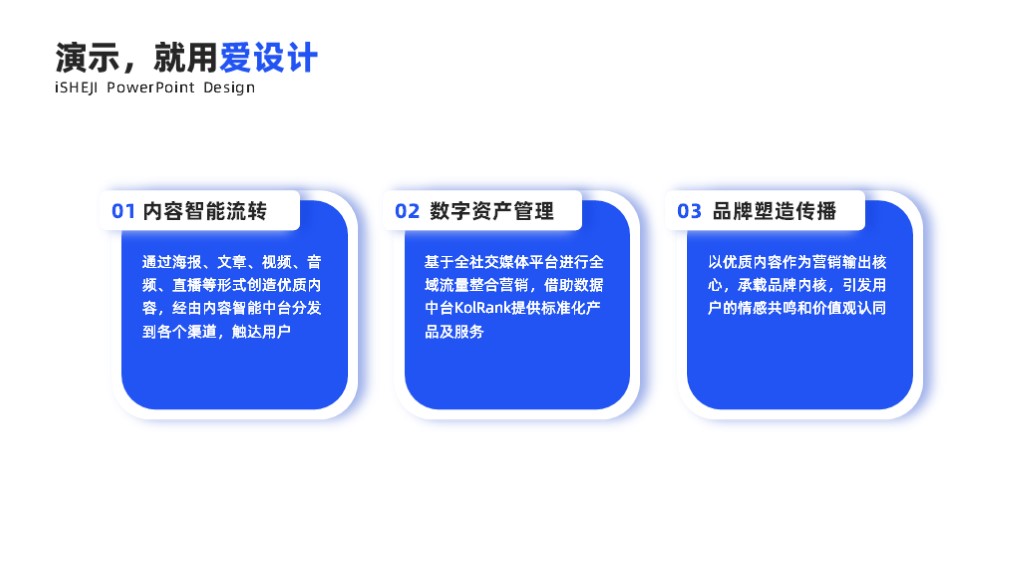 演示，就用爱设计
iSHEJI PowerPoint Design

01 内容智能流转

通过海报、文章、视频、音频、直播等形式创造优质内容，经由内容智能中台分发到各个渠道，触达用户

02 数字资产管理

基于全社交媒体平台进行全域流量整合营销，借助数据中台KolRank提供标准化产品及服务

03 品牌塑造传播

以优质内容作为营销输出核心，承载品牌内核，引发用户的情感共鸣和价值观认同